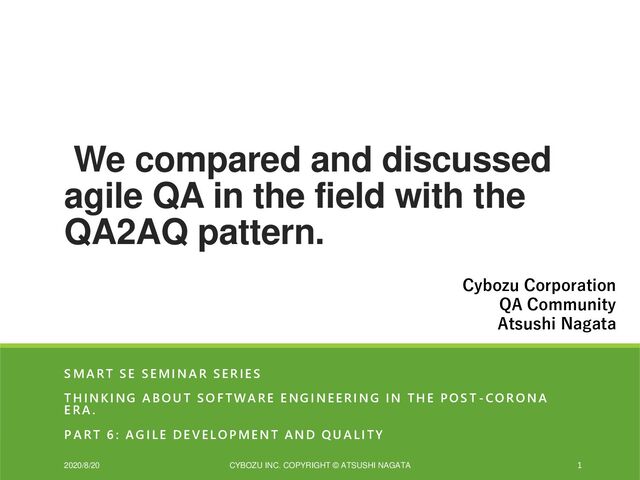 We compared and discussed agile QA in the field with the QA2AQ pattern.

Cybozu Corporation
QA Community
Atsushi Nagata

SMART SE SEMINAR SERIES

THINKING ABOUT SOFTWARE ENGINEERING IN THE POST-CORONA ERA.

PART 6: AGILE DEVELOPMENT AND QUALITY

2020/8/20

CYBOZU INC. COPYRIGHT © ATSUSHI NAGATA

1